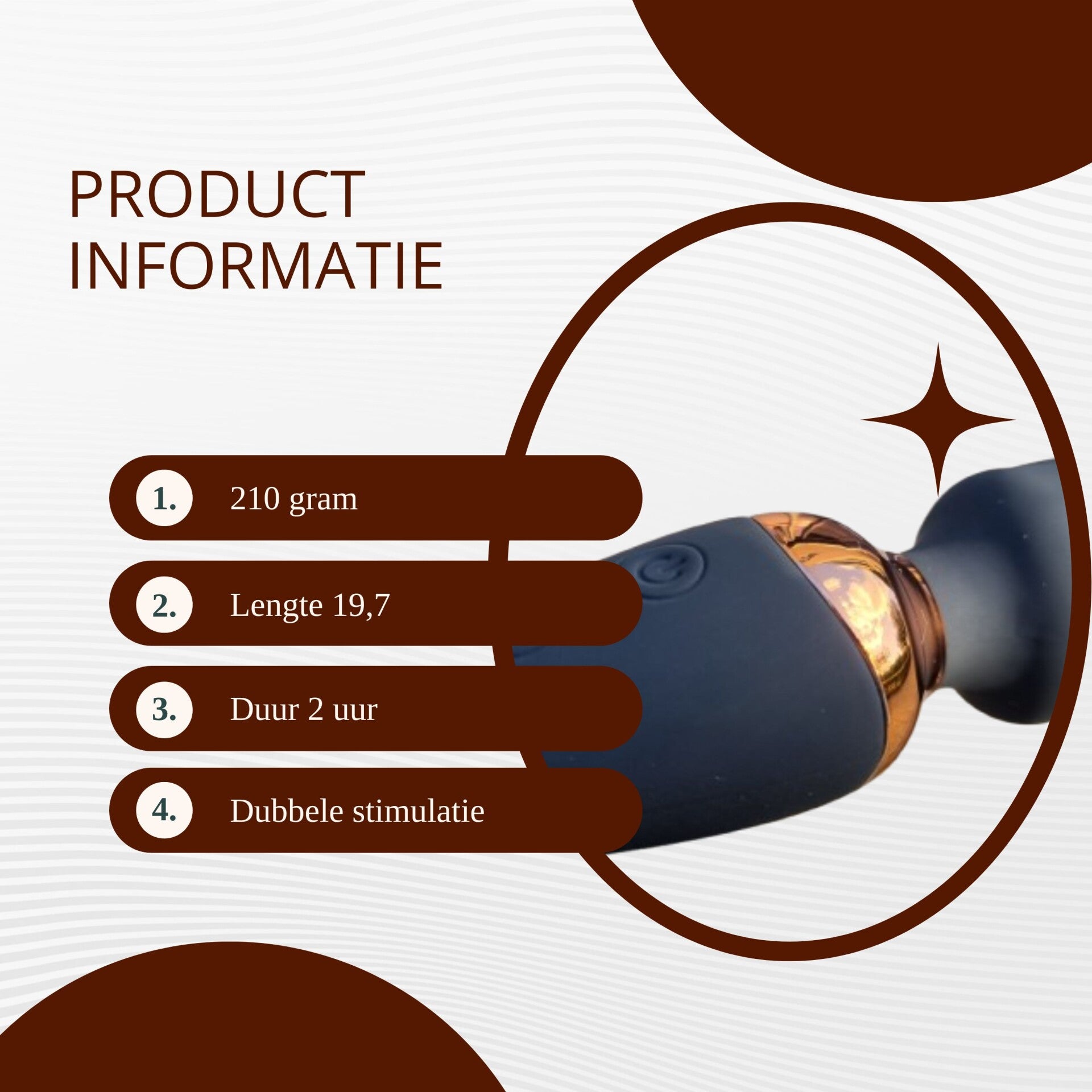 PRODUCT INFORMATIE

1. 210 gram

2. Lengte 19,7

3. Duur 2 uur

4. Dubbele stimulatie